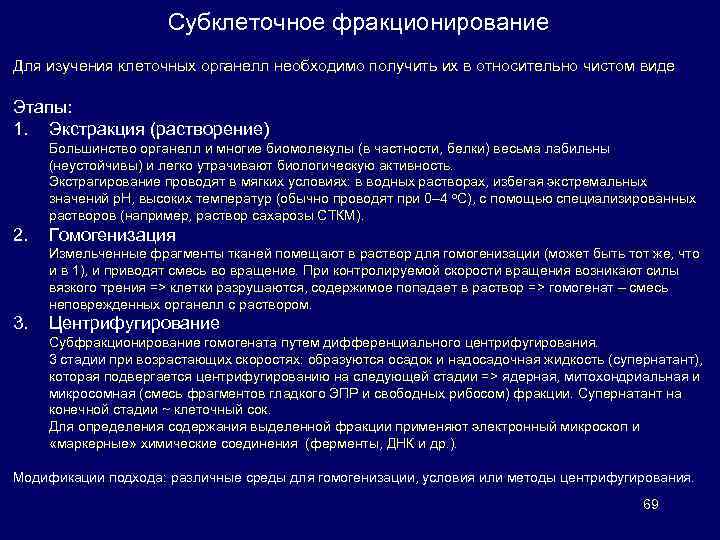 Субклеточное фракционирование

Для изучения клеточных органелл необходимо получить их в относительно чистом виде

Этапы:
1. Экстракция (растворение)
Большинство органелл и многие биомолекулы (в частности, белки) весьма лабильны (неустойчивы) и легко утрачивают биологическую активность.
Экстрагирование проводят в мягких условиях: в водных растворах, избегая экстремальных значений pH, высоких температур (обычно проводят при 0–4 °C), с помощью специализированных растворов (например, раствор сахарозы СТКМ).
2. Гомогенизация
Измельченные фрагменты тканей помещают в раствор для гомогенизации (может быть тот же, что и в 1), и приводят смесь во вращение. При контролируемой скорости вращения возникают силы вязкого трения => клетки разрушаются, содержимое попадает в раствор => гомогенат – смесь неповрежденных органелл с раствором.
3. Центрифугирование
Субфракционирование гомогената путем дифференциального центрифугирования.
3 стадии при возрастающих скоростях: образуются осадок и надосадочная жидкость (супернатант), которая подвергается центрифугированию на следующей стадии => ядерная, митохондриальная и микросомная (смесь фрагментов гладкого ЭПР и свободных рибосом) фракции. Супернатант на конечной стадии ~ клеточный сок.
Для определения содержания выделенной фракции применяют электронный микроскоп и «маркерные» химические соединения (ферменты, ДНК и др.).

Модификации подхода: различные среды для гомогенизации, условия или методы центрифугирования.

69